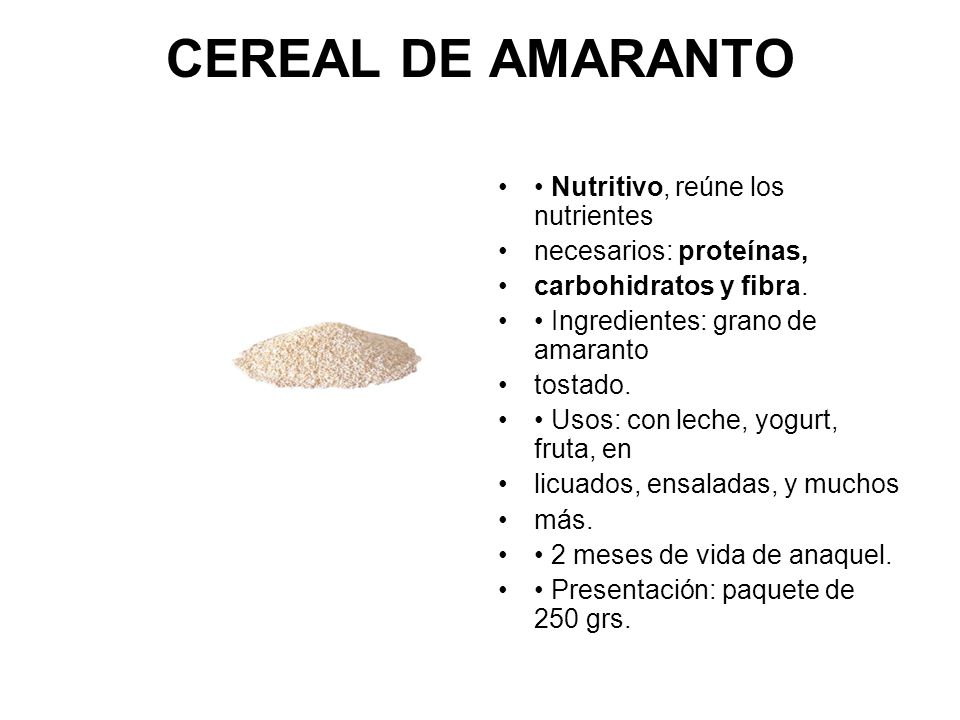 CEREAL DE AMARANTO

• • Nutritivo, reúne los nutrientes
• necesarios: proteínas,
• carbohidratos y fibra.
• • Ingredientes: grano de amaranto
• tostado.
• • Usos: con leche, yogurt, fruta, en
• licuados, ensaladas, y muchos
• más.
• • 2 meses de vida de anaquel.
• • Presentación: paquete de 250 grs.